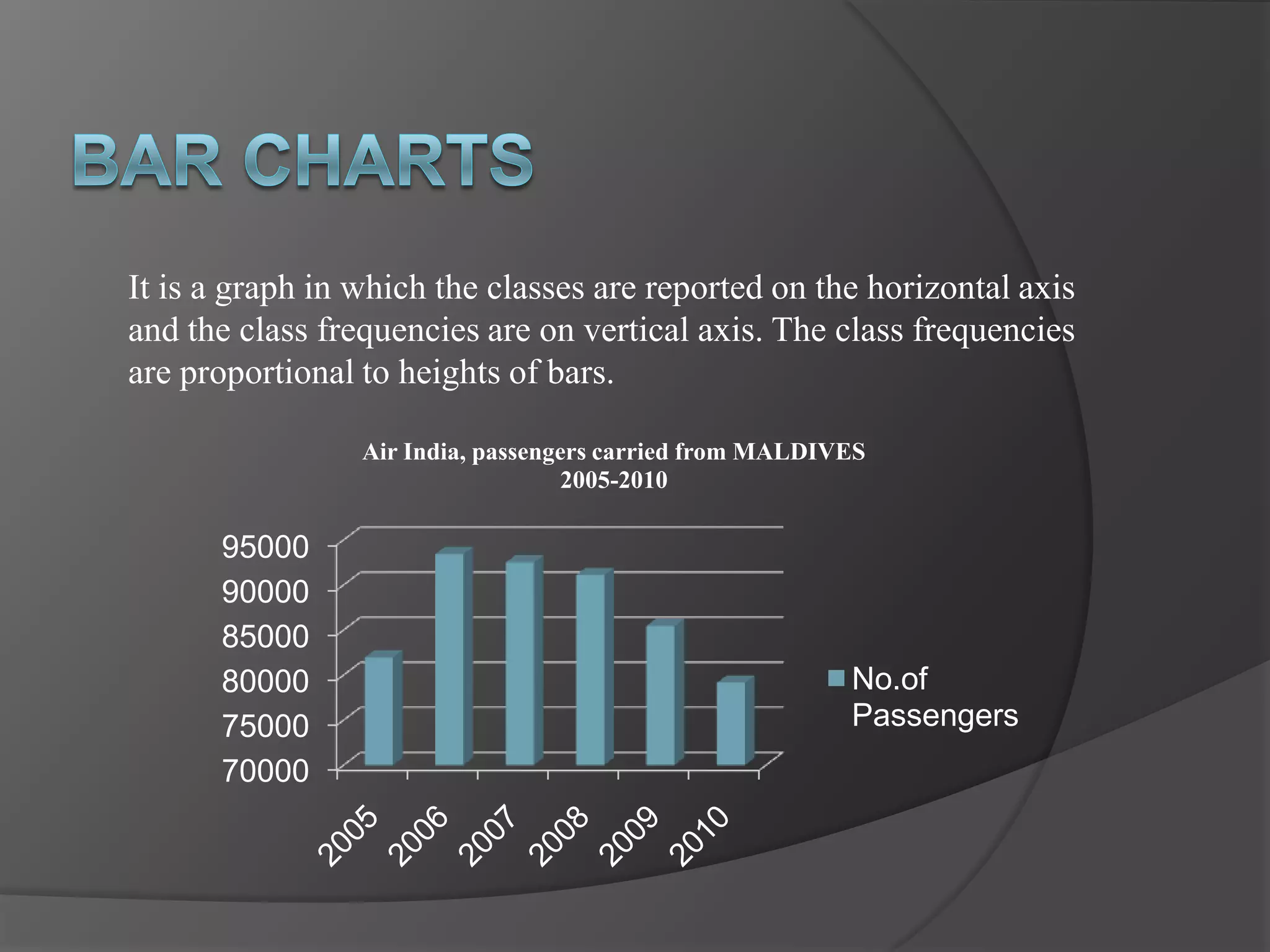 BAR CHARTS

It is a graph in which the classes are reported on the horizontal axis and the class frequencies are on vertical axis. The class frequencies are proportional to heights of bars.

Air India, passengers carried from MALDIVES
2005-2010

95000
90000
85000
80000
75000
70000

2005
2006
2007
2008
2009
2010

No.of Passengers